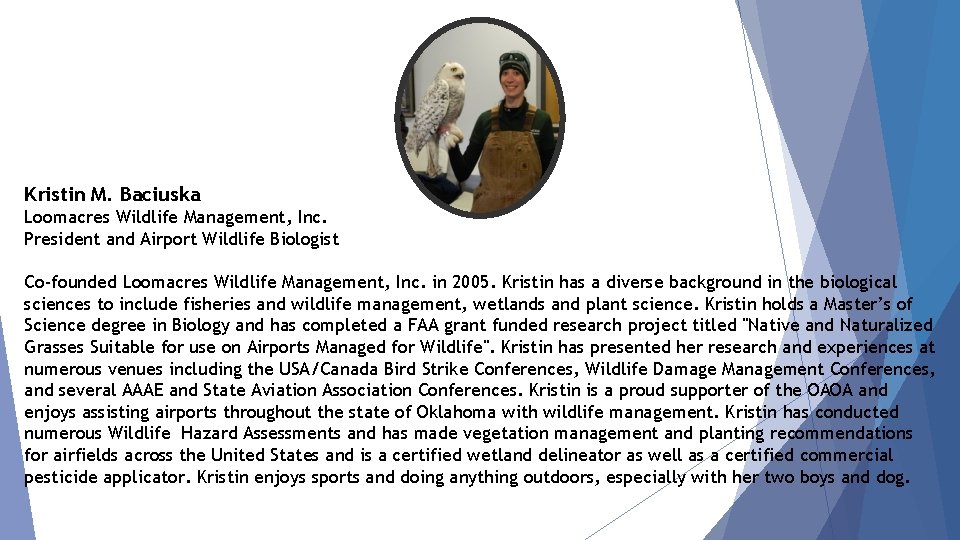 Kristin M. Baciuska
Loomacres Wildlife Management, Inc.
President and Airport Wildlife Biologist

Co-founded Loomacres Wildlife Management, Inc. in 2005. Kristin has a diverse background in the biological sciences to include fisheries and wildlife management, wetlands and plant science. Kristin holds a Master's of Science degree in Biology and has completed a FAA grant funded research project titled "Native and Naturalized Grasses Suitable for use on Airports Managed for Wildlife". Kristin has presented her research and experiences at numerous venues including the USA/Canada Bird Strike Conferences, Wildlife Damage Management Conferences, and several AAAE and State Aviation Association Conferences. Kristin is a proud supporter of the OAOA and enjoys assisting airports throughout the state of Oklahoma with wildlife management. Kristin has conducted numerous Wildlife Hazard Assessments and has made vegetation management and planting recommendations for airfields across the United States and is a certified wetland delineator as well as a certified commercial pesticide applicator. Kristin enjoys sports and doing anything outdoors, especially with her two boys and dog.